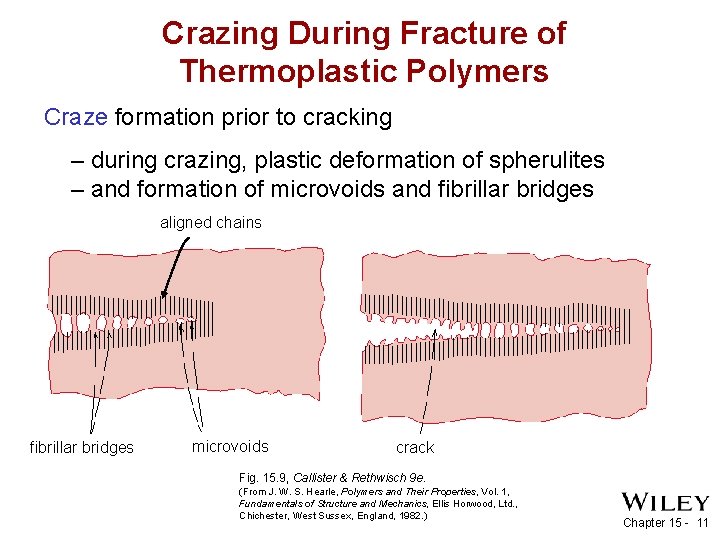 Crazing During Fracture of Thermoplastic Polymers

Craze formation prior to cracking

– during crazing, plastic deformation of spherulites
– and formation of microvoids and fibrillar bridges

aligned chains

fibrillar bridges

microvoids

crack

Fig. 15.9, Callister & Rethwisch 9e.
(From J. W. S. Hearle, Polymers and Their Properties, Vol. 1, Fundamentals of Structure and Mechanics, Ellis Horwood, Ltd., Chichester, West Sussex, England, 1982.)

WILEY

Chapter 15 - 11